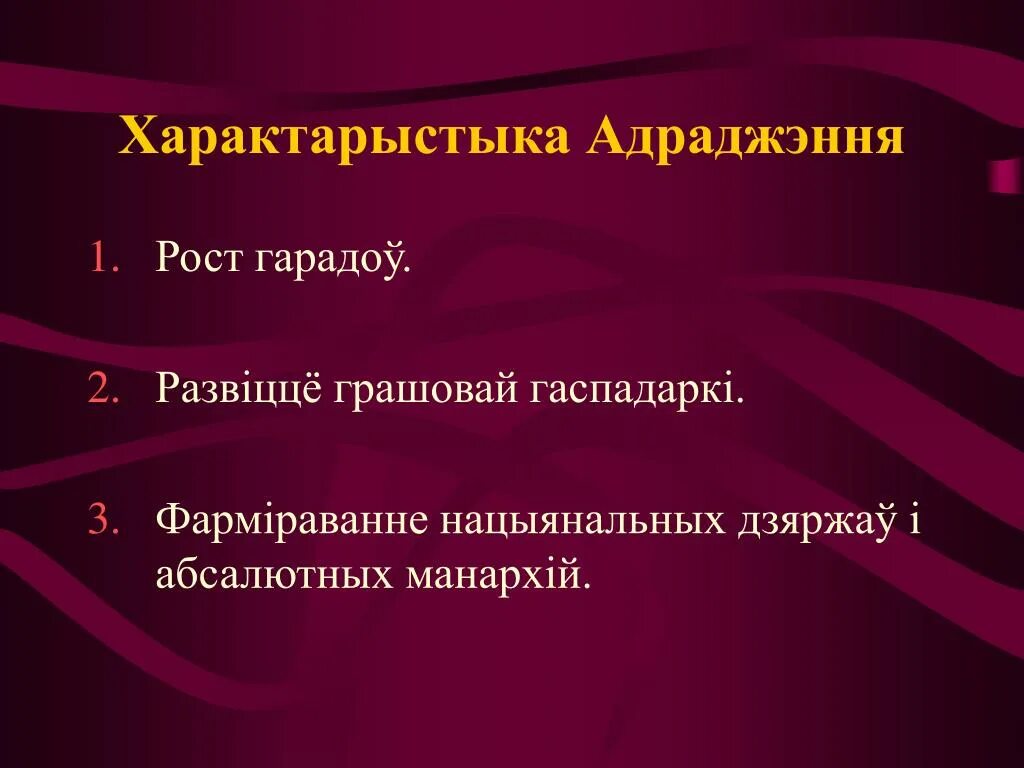 Характарыстыка Адраджэння

1. Рост гарадоў.

2. Развіццё грашовай гаспадаркі.

3. Фарміраванне нацыянальных дзяржаў і абсалютных манархій.